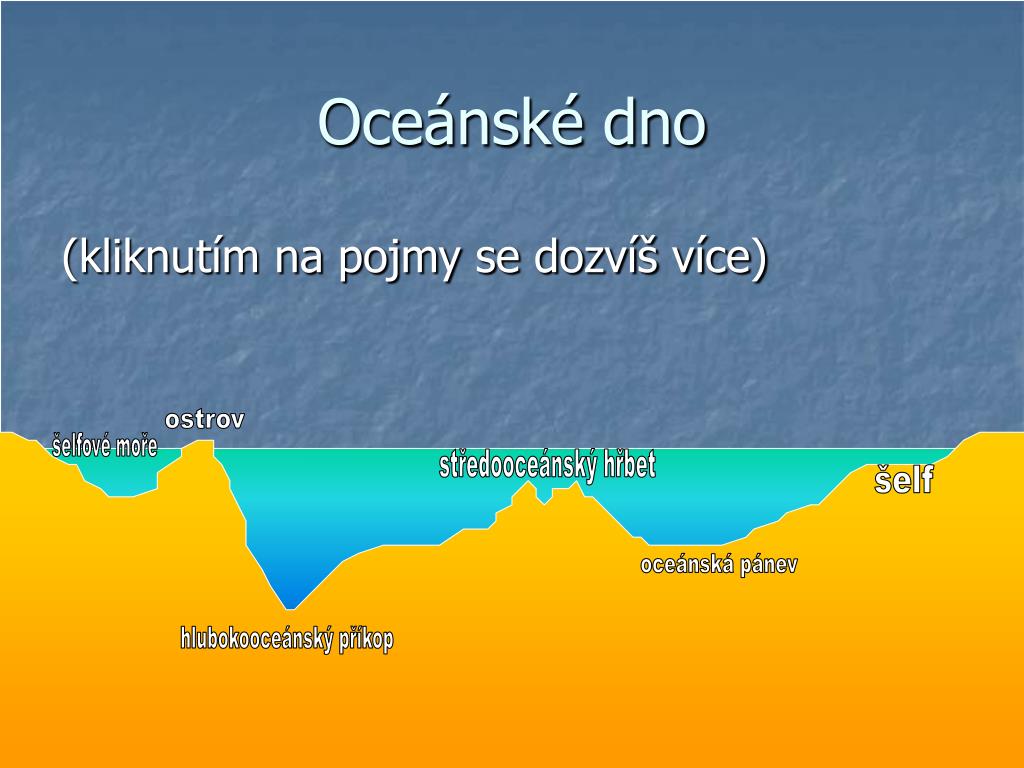 Oceánské dno

(kliknutím na pojmy se dozvíš více)

ostrov

šelfové moře

středooceánský hřbet

šelf

oceánská pánev

hlubokooceánský příkop